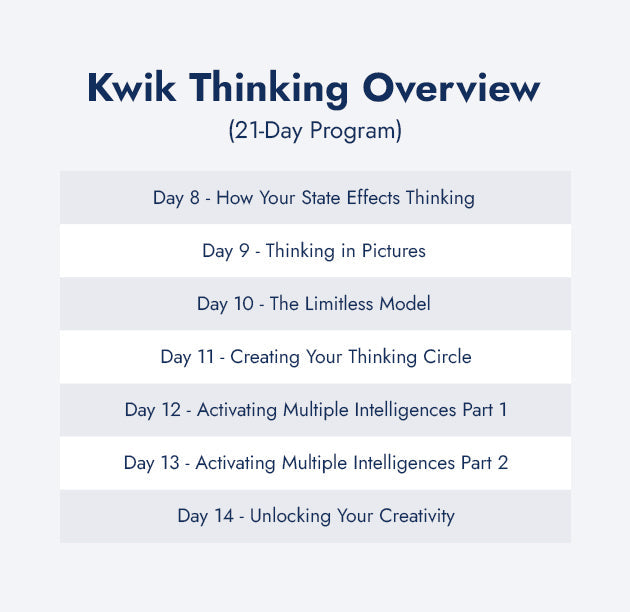 Kwik Thinking Overview
(21-Day Program)

Day 8 - How Your State Effects Thinking

Day 9 - Thinking in Pictures

Day 10 - The Limitless Model

Day 11 - Creating Your Thinking Circle

Day 12 - Activating Multiple Intelligences Part 1

Day 13 - Activating Multiple Intelligences Part 2

Day 14 - Unlocking Your Creativity